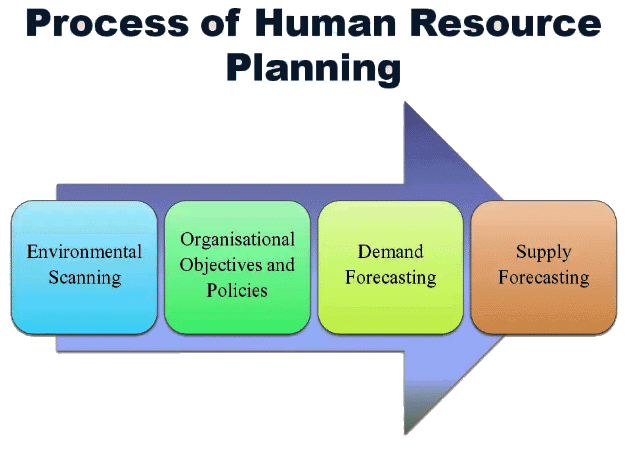 Process of Human Resource Planning

Environmental Scanning

Organisational Objectives and Policies

Demand Forecasting

Supply Forecasting